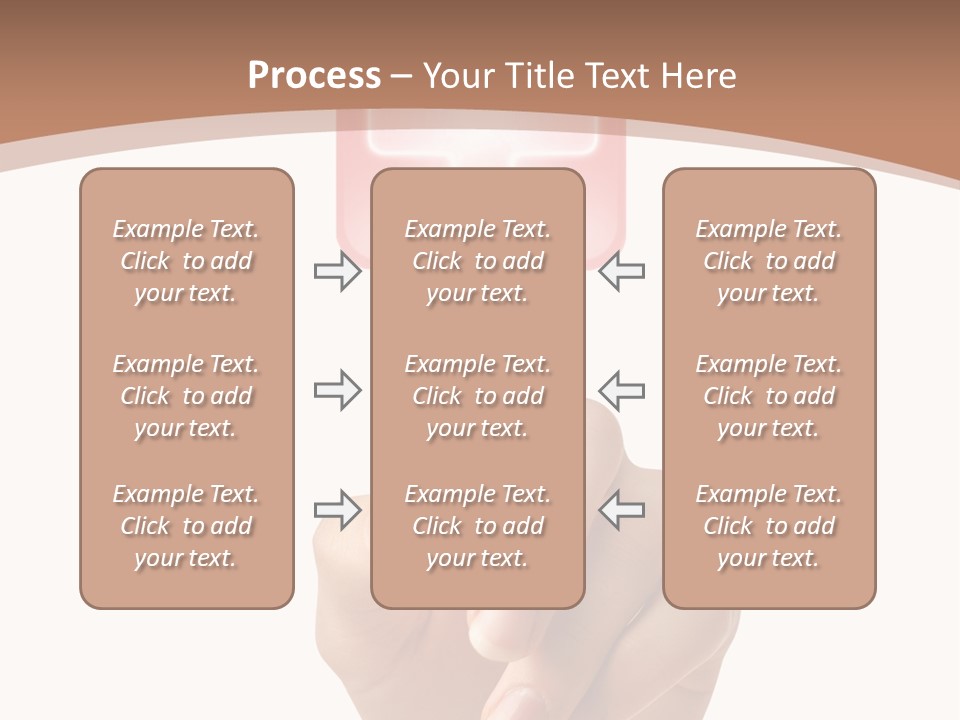 Process – Your Title Text Here

Example Text. Click to add your text.

Example Text. Click to add your text.

Example Text. Click to add your text.

Example Text. Click to add your text.

Example Text. Click to add your text.

Example Text. Click to add your text.

Example Text. Click to add your text.

Example Text. Click to add your text.

Example Text. Click to add your text.